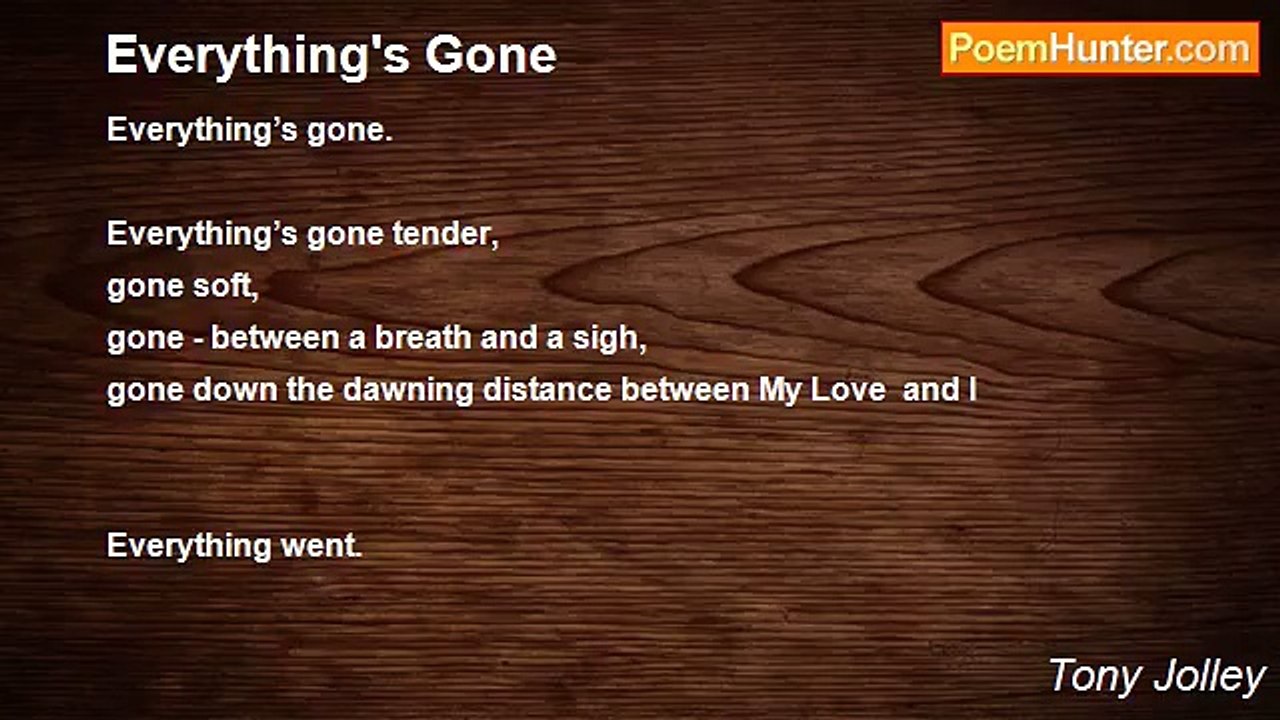 Everything's Gone

PoemHunter.com

Everything’s gone.

Everything’s gone tender,
gone soft,
gone - between a breath and a sigh,
gone down the dawning distance between My Love and I

Everything went.

Tony Jolley